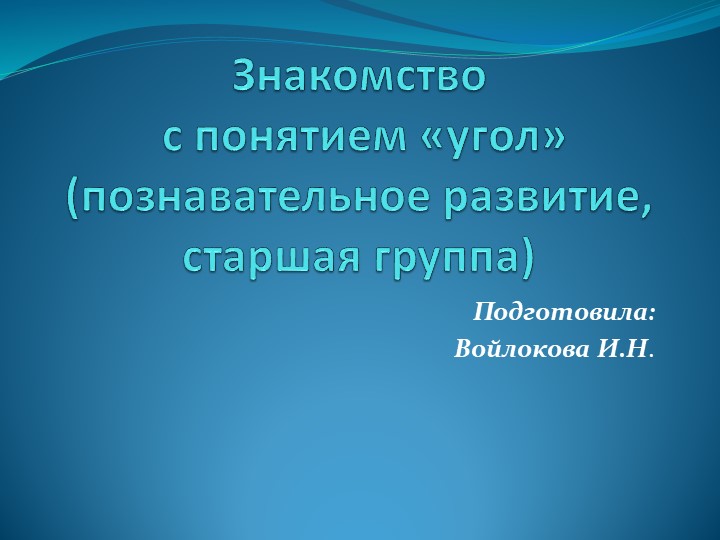 Знакомство
с понятием «угол»
(познавательное развитие,
старшая группа)

Подготовила:
Войлокова И.Н.